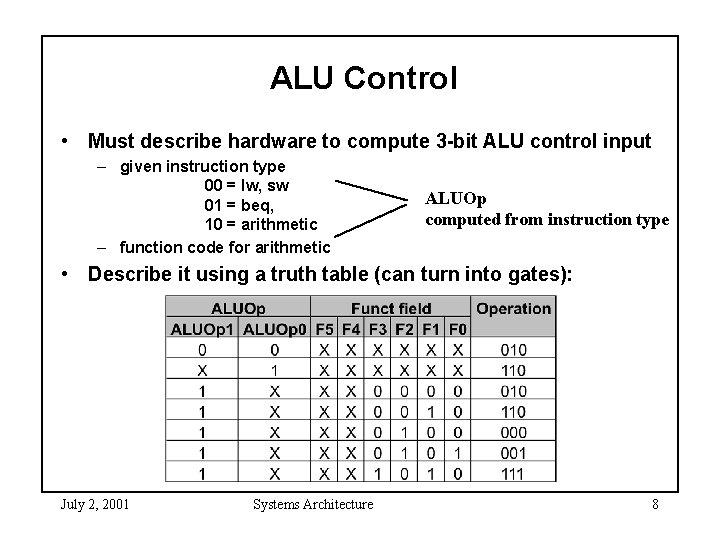 ALU Control

• Must describe hardware to compute 3-bit ALU control input

– given instruction type
00 = lw, sw
01 = beq,
10 = arithmetic

ALUOp
computed from instruction type

– function code for arithmetic

• Describe it using a truth table (can turn into gates):

| ALUOp | | Funct field | | | | | | Operation |
|---|---|---|---|---|---|---|---|---|
| ALUOp1 | ALUOp0 | F5 | F4 | F3 | F2 | F1 | F0 | |
| 0 | 0 | X | X | X | X | X | X | 010 |
| X | 1 | X | X | X | X | X | X | 110 |
| 1 | X | X | X | 0 | 0 | 0 | 0 | 010 |
| 1 | X | X | X | 0 | 0 | 1 | 0 | 110 |
| 1 | X | X | X | 0 | 1 | 0 | 0 | 000 |
| 1 | X | X | X | 0 | 1 | 0 | 1 | 001 |
| 1 | X | X | X | 1 | 0 | 1 | 0 | 111 |

July 2, 2001 Systems Architecture 8